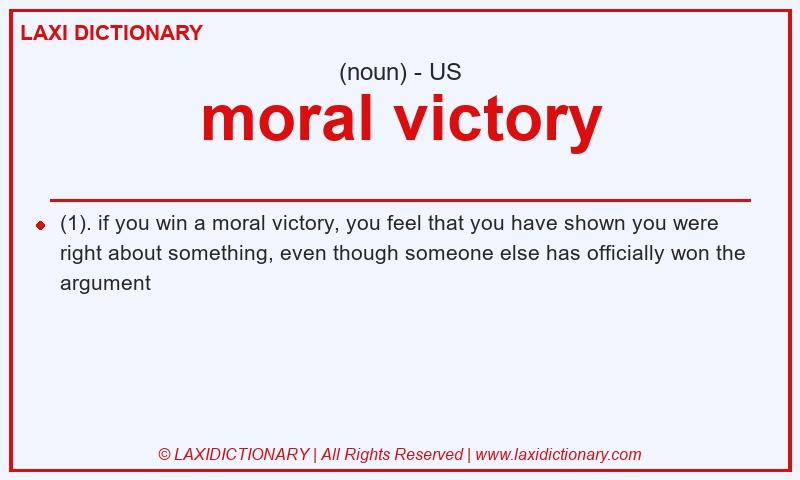 LAXI DICTIONARY

(noun) - US

moral victory

(1). if you win a moral victory, you feel that you have shown you were right about something, even though someone else has officially won the argument

© LAXIDICTIONARY | All Rights Reserved | www.laxidictionary.com